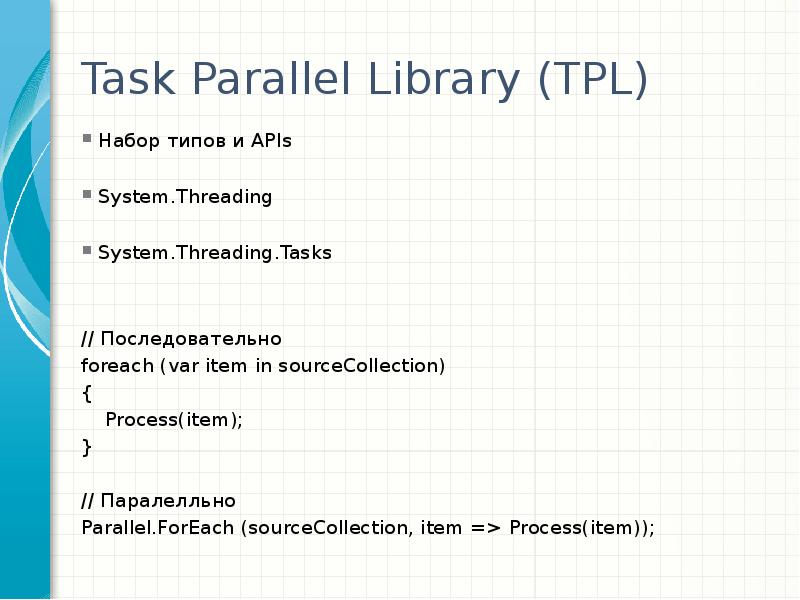 Task Parallel Library (TPL)

• Набор типов и APIs

• System.Threading

• System.Threading.Tasks

// Последовательно
foreach (var item in sourceCollection)
{
    Process(item);
}

// Паралелльно
Parallel.ForEach (sourceCollection, item => Process(item));